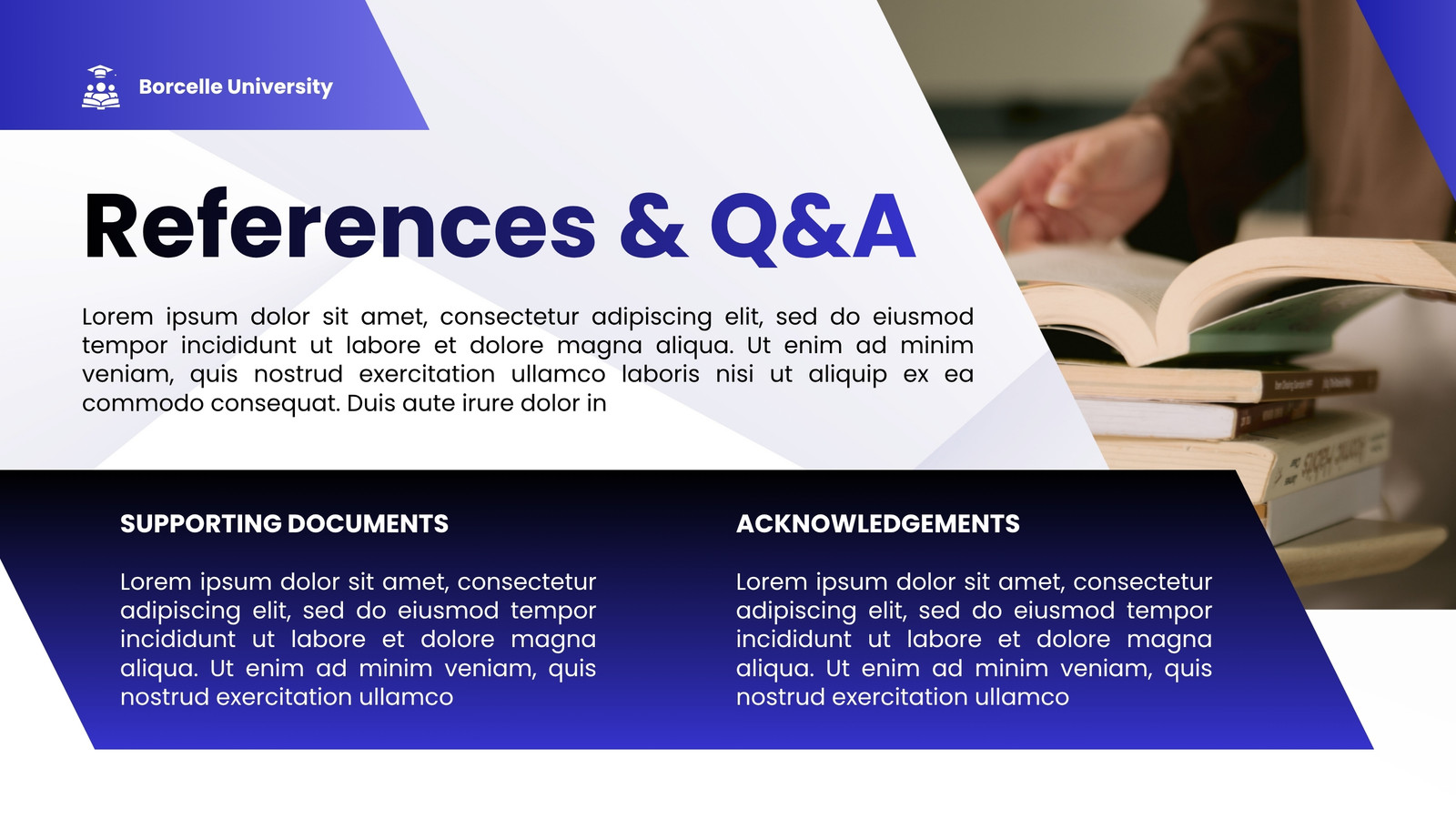 Borcelle University

References & Q&A

Lorem ipsum dolor sit amet, consectetur adipiscing elit, sed do eiusmod tempor incididunt ut labore et dolore magna aliqua. Ut enim ad minim veniam, quis nostrud exercitation ullamco laboris nisi ut aliquip ex ea commodo consequat. Duis aute irure dolor in

SUPPORTING DOCUMENTS

Lorem ipsum dolor sit amet, consectetur adipiscing elit, sed do eiusmod tempor incididunt ut labore et dolore magna aliqua. Ut enim ad minim veniam, quis nostrud exercitation ullamco

ACKNOWLEDGEMENTS

Lorem ipsum dolor sit amet, consectetur adipiscing elit, sed do eiusmod tempor incididunt ut labore et dolore magna aliqua. Ut enim ad minim veniam, quis nostrud exercitation ullamco